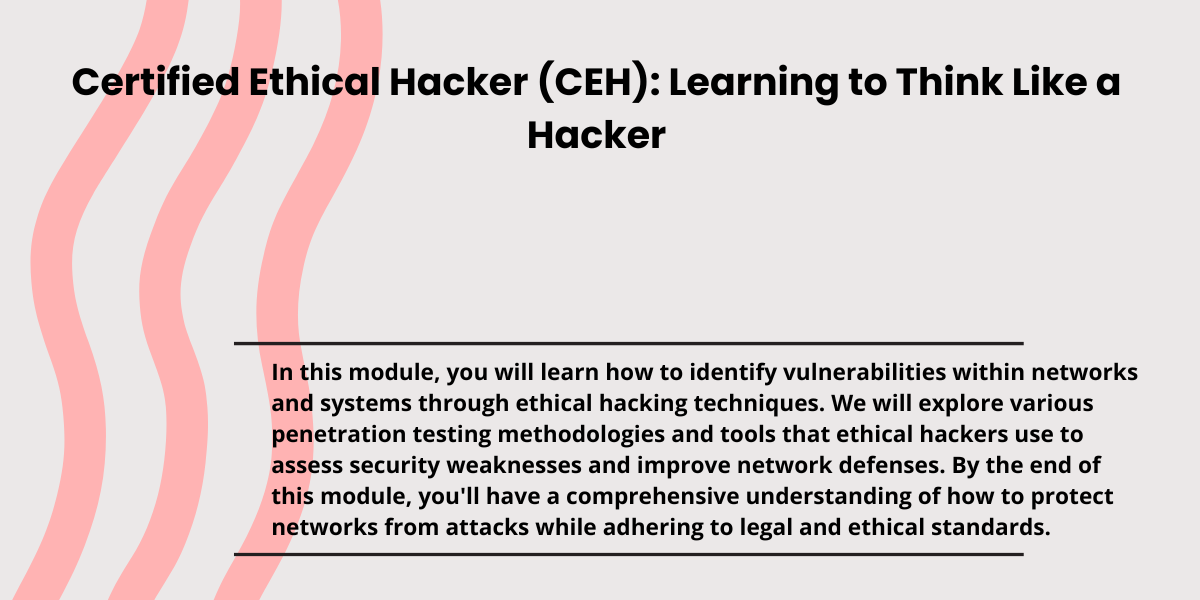 Certified Ethical Hacker (CEH): Learning to Think Like a Hacker

In this module, you will learn how to identify vulnerabilities within networks and systems through ethical hacking techniques. We will explore various penetration testing methodologies and tools that ethical hackers use to assess security weaknesses and improve network defenses. By the end of this module, you'll have a comprehensive understanding of how to protect networks from attacks while adhering to legal and ethical standards.